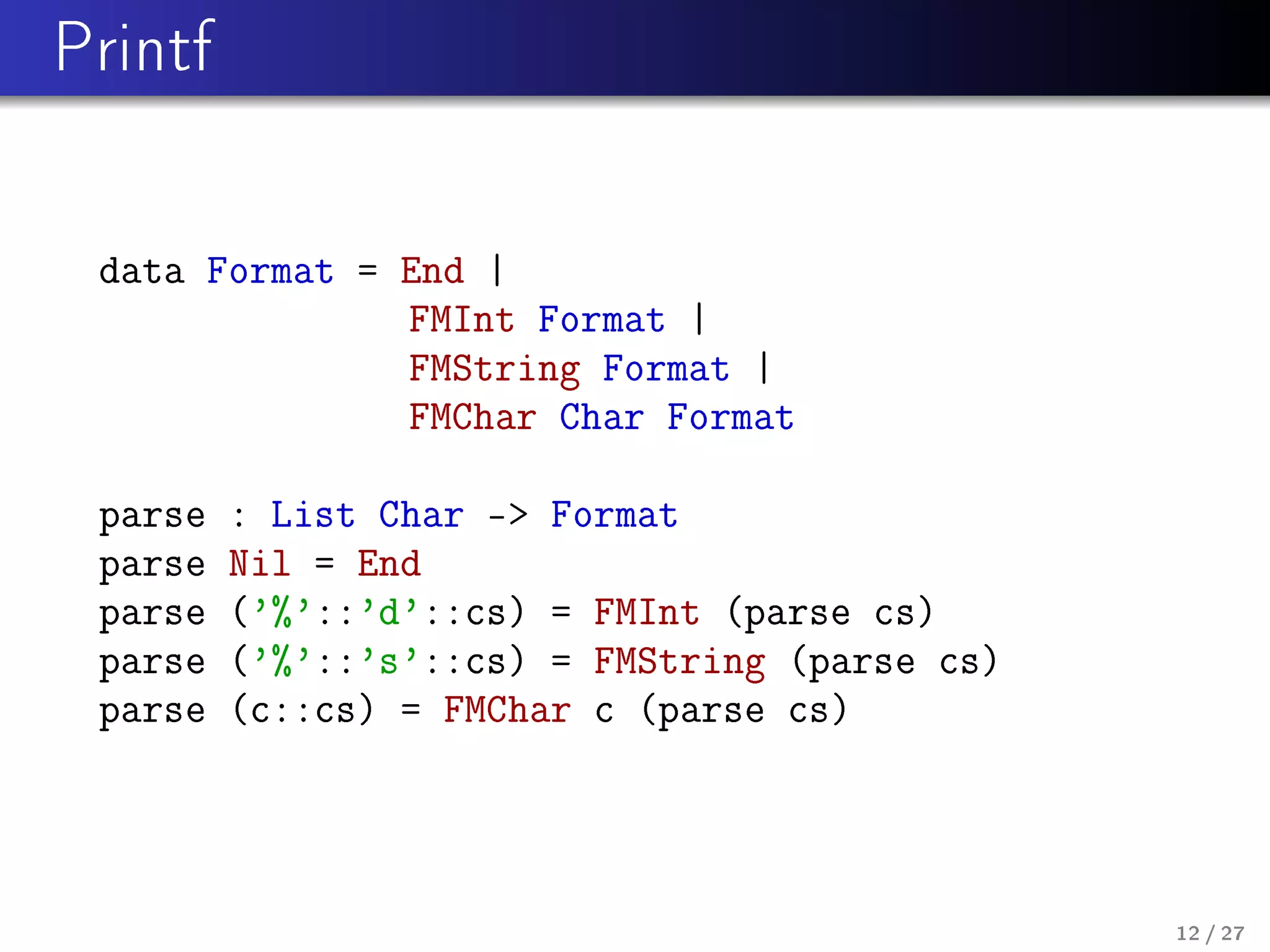 Printf

data Format = End |
              FMInt Format |
              FMString Format |
              FMChar Char Format

parse : List Char -> Format
parse Nil = End
parse ('%'::'d'::cs) = FMInt (parse cs)
parse ('%'::'s'::cs) = FMString (parse cs)
parse (c::cs) = FMChar c (parse cs)

12 / 27